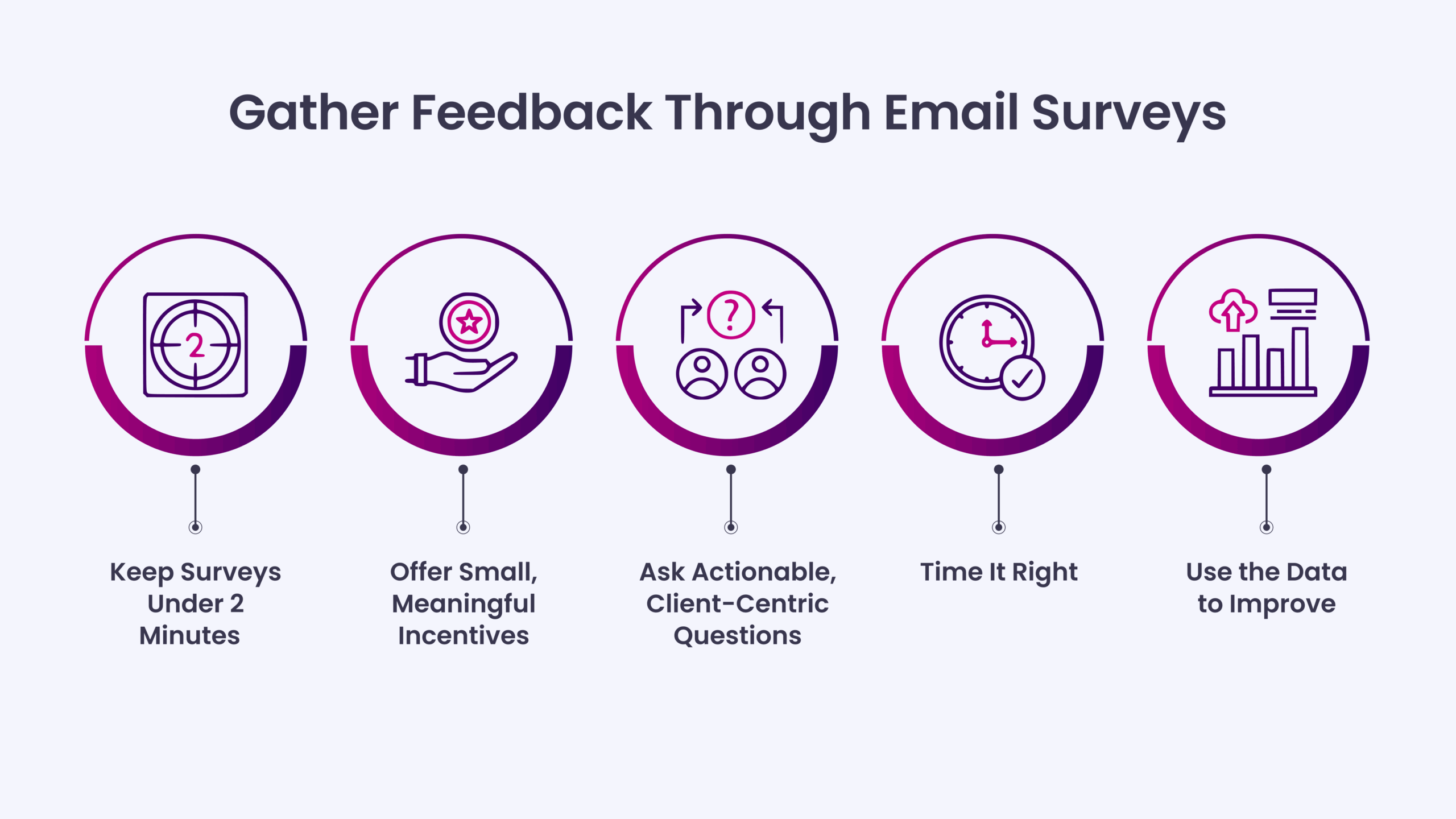 Gather Feedback Through Email Surveys

2

?

Keep Surveys Under 2 Minutes

Offer Small, Meaningful Incentives

Ask Actionable, Client-Centric Questions

Time It Right

Use the Data to Improve